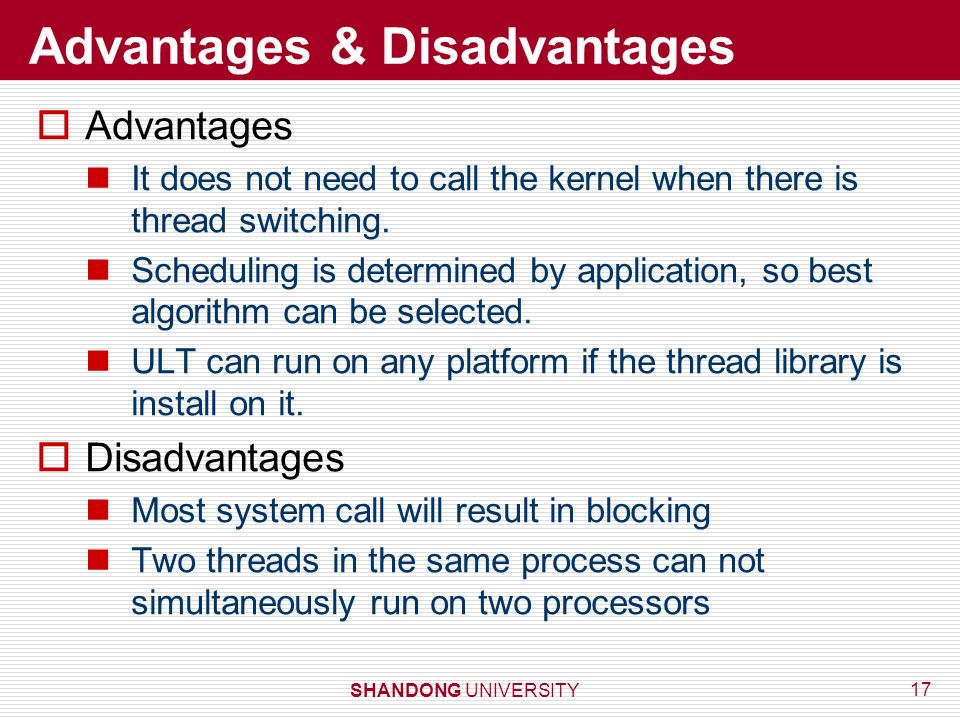 Advantages & Disadvantages

Advantages

It does not need to call the kernel when there is thread switching.

Scheduling is determined by application, so best algorithm can be selected.

ULT can run on any platform if the thread library is install on it.

Disadvantages

Most system call will result in blocking

Two threads in the same process can not simultaneously run on two processors

SHANDONG UNIVERSITY

17